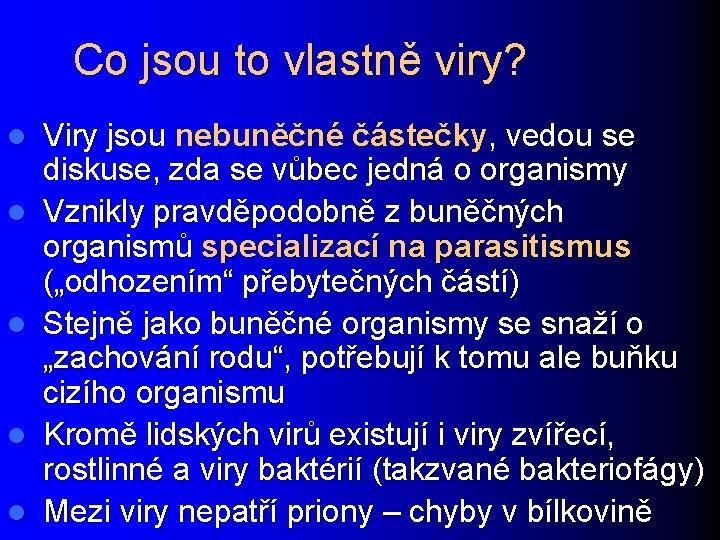 Co jsou to vlastně viry?

- Viry jsou nebuněčné částečky, vedou se diskuse, zda se vůbec jedná o organismy
- Vznikly pravděpodobně z buněčných organismů specializací na parasitismus („odhozením“ přebytečných částí)
- Stejně jako buněčné organismy se snaží o „zachování rodu“, potřebují k tomu ale buňku cizího organismu
- Kromě lidských virů existují i viry zvířecí, rostlinné a viry baktérií (takzvané bakteriofágy)
- Mezi viry nepatří priony – chyby v bílkovině